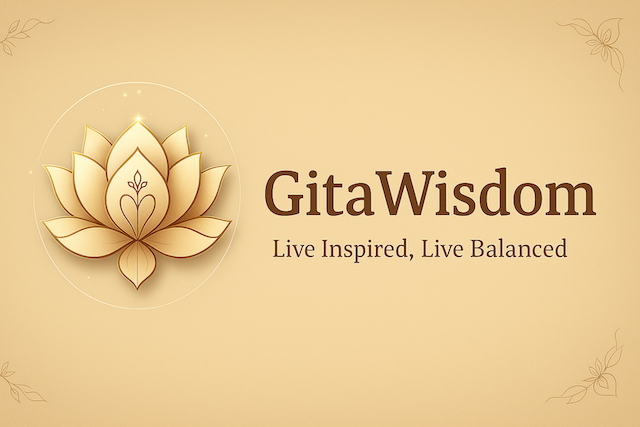 GitaWisdom

Live Inspired, Live Balanced